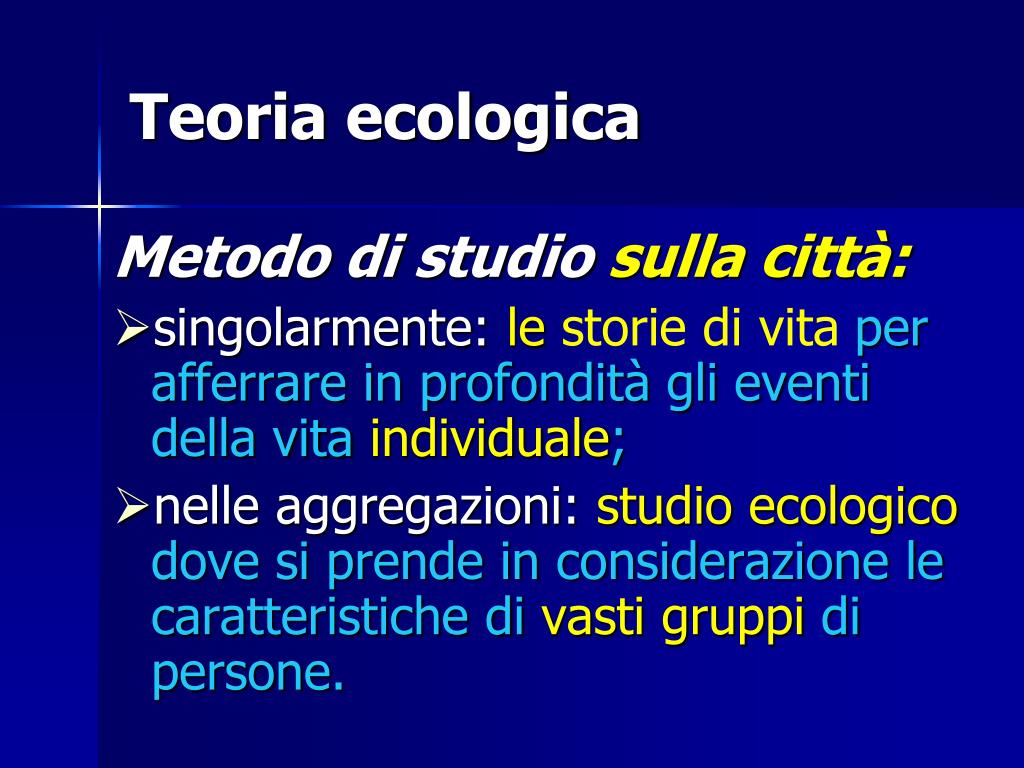 Teoria ecologica

Metodo di studio sulla città:

➢singolarmente: le storie di vita per afferrare in profondità gli eventi della vita individuale;

➢nelle aggregazioni: studio ecologico dove si prende in considerazione le caratteristiche di vasti gruppi di persone.